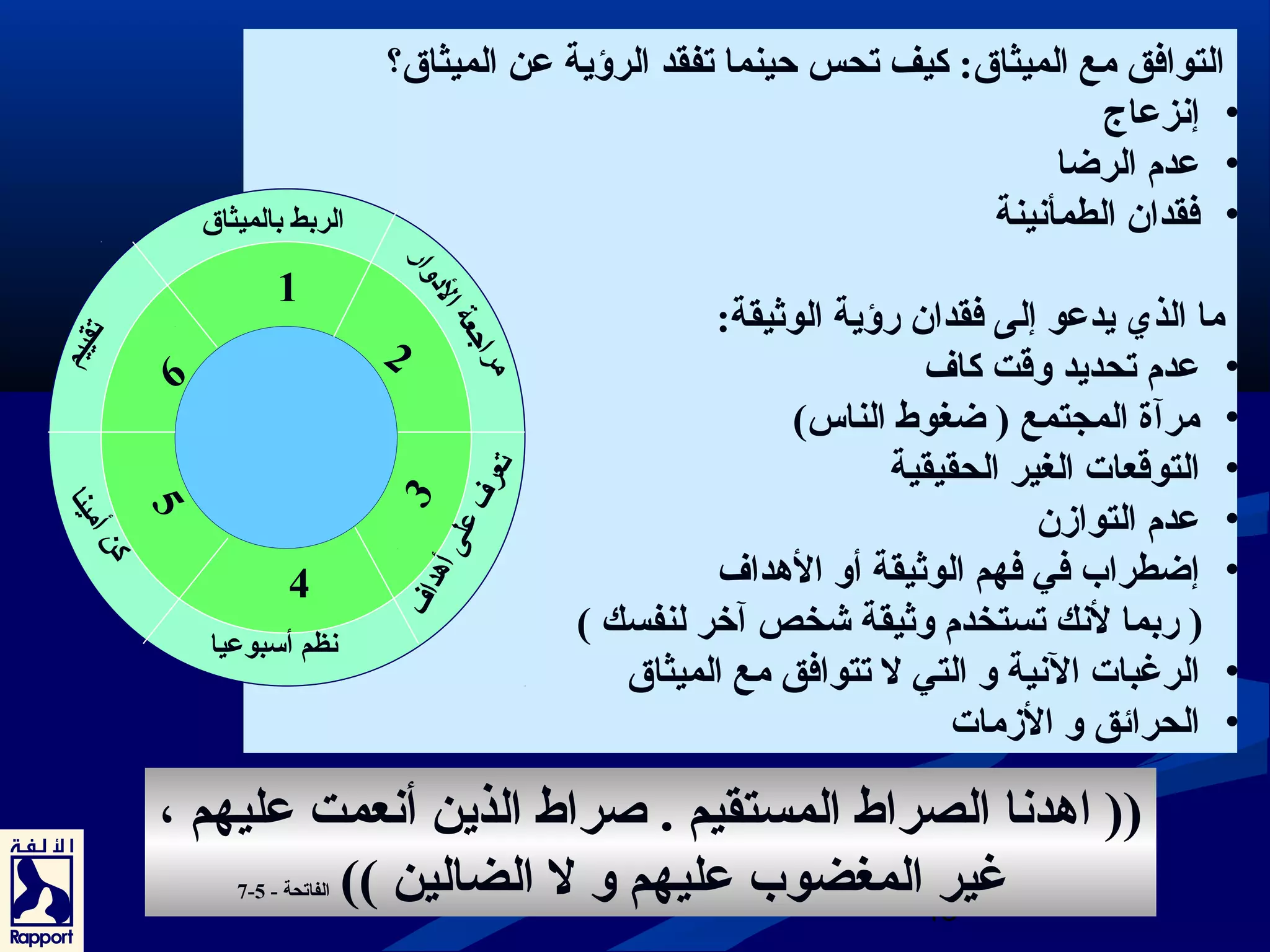 التوافق مع الميثاق: كيف تحس حينما تفقد الرؤية عن الميثاق؟
• إنزعاج
• عدم الرضا
• فقدان الطمأنينة

ما الذي يدعو إلى فقدان رؤية الوثيقة:
• عدم تحديد وقت كاف
• مرآة المجتمع ( ضغوط الناس)
• التوقعات الغير الحقيقية
• عدم التوازن
• إضطراب في فهم الوثيقة أو الأهداف ( ربما لأنك تستخدم وثيقة شخص آخر لنفسك )
• الرغبات الآنية و التي لا تتوافق مع الميثاق
• الحرائق و الأزمات

الربط بالميثاق
1
مراجعة الأدوار
2
تعرف على أهداف
3
نظم أسبوعيا
4
كن أمينا
5
تقييم
6

(( اهدنا الصراط المستقيم . صراط الذين أنعمت عليهم ، غير المغضوب عليهم و لا الضالين )) الفاتحة - 5-7

الألفة
Rapport